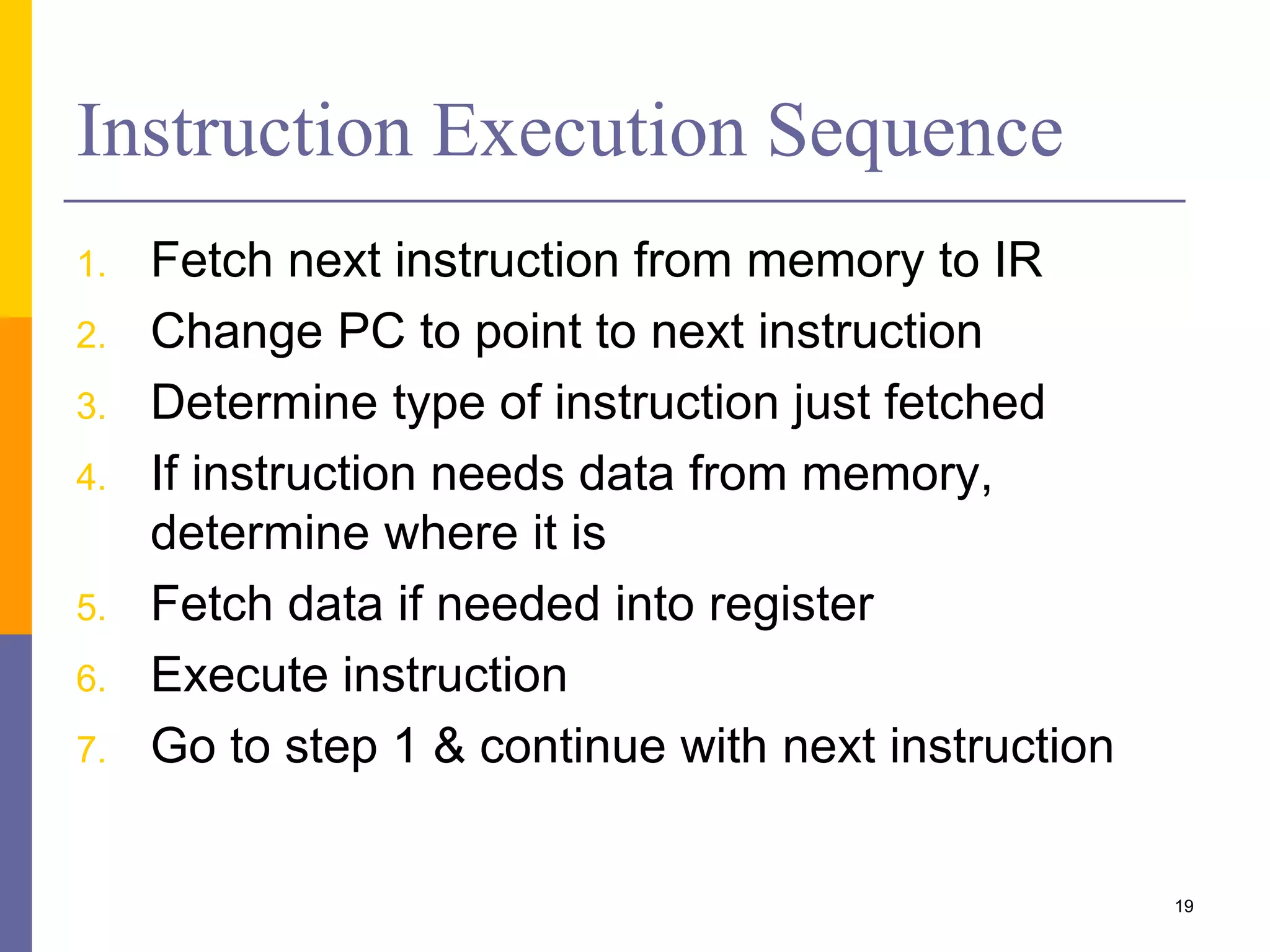 Instruction Execution Sequence

1. Fetch next instruction from memory to IR
2. Change PC to point to next instruction
3. Determine type of instruction just fetched
4. If instruction needs data from memory, determine where it is
5. Fetch data if needed into register
6. Execute instruction
7. Go to step 1 & continue with next instruction

19